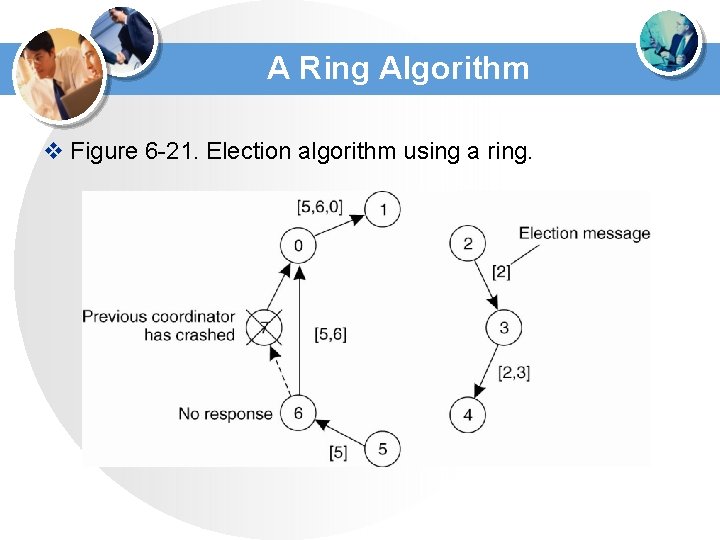 A Ring Algorithm

❖ Figure 6-21. Election algorithm using a ring.

[5,6,0]
1
0
2
Election message
[2]
Previous coordinator has crashed
7
[5,6]
3
[2,3]
No response
6
4
[5]
5